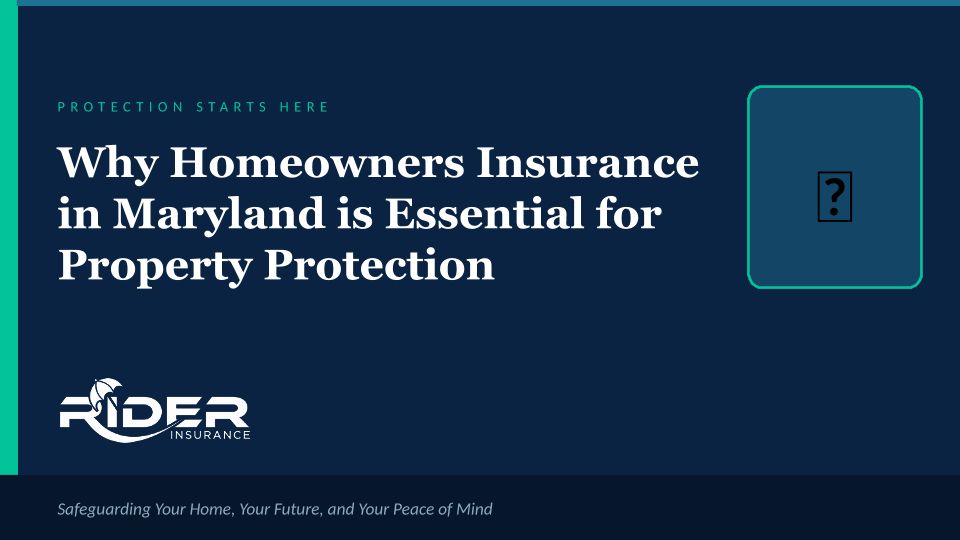 PROTECTION STARTS HERE

Why Homeowners Insurance in Maryland is Essential for Property Protection

RIDER INSURANCE

Safeguarding Your Home, Your Future, and Your Peace of Mind